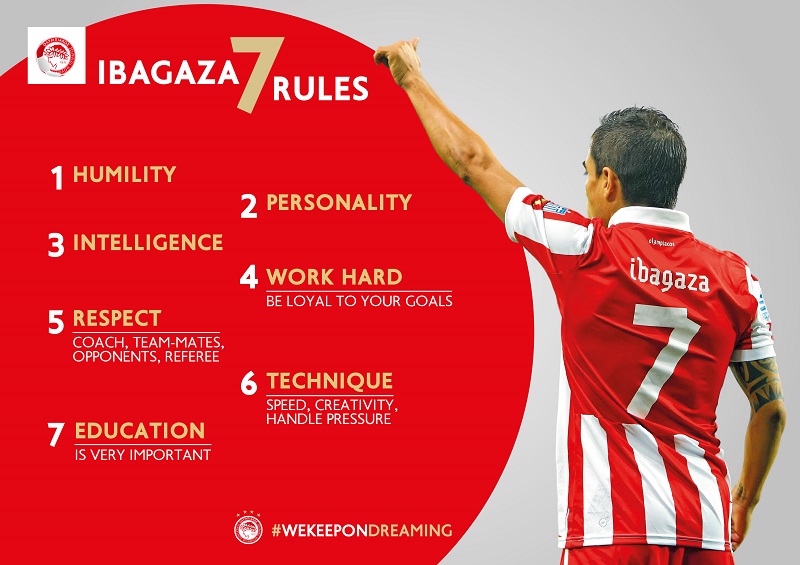 IBAGAZA 7 RULES

1 HUMILITY

2 PERSONALITY

3 INTELLIGENCE

4 WORK HARD
BE LOYAL TO YOUR GOALS

5 RESPECT
COACH, TEAM-MATES, OPPONENTS, REFEREE

6 TECHNIQUE
SPEED, CREATIVITY, HANDLE PRESSURE

7 EDUCATION
IS VERY IMPORTANT

#WEKEEPONDREAMING

olympiacos

ibagaza

7